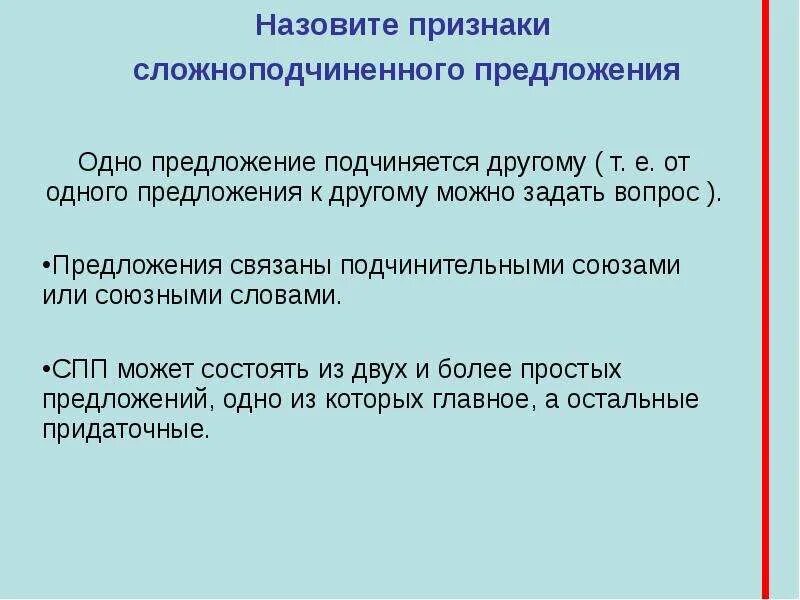 Назовите признаки сложноподчиненного предложения

Одно предложение подчиняется другому ( т. е. от одного предложения к другому можно задать вопрос ).

•Предложения связаны подчинительными союзами или союзными словами.

•СПП может состоять из двух и более простых предложений, одно из которых главное, а остальные придаточные.